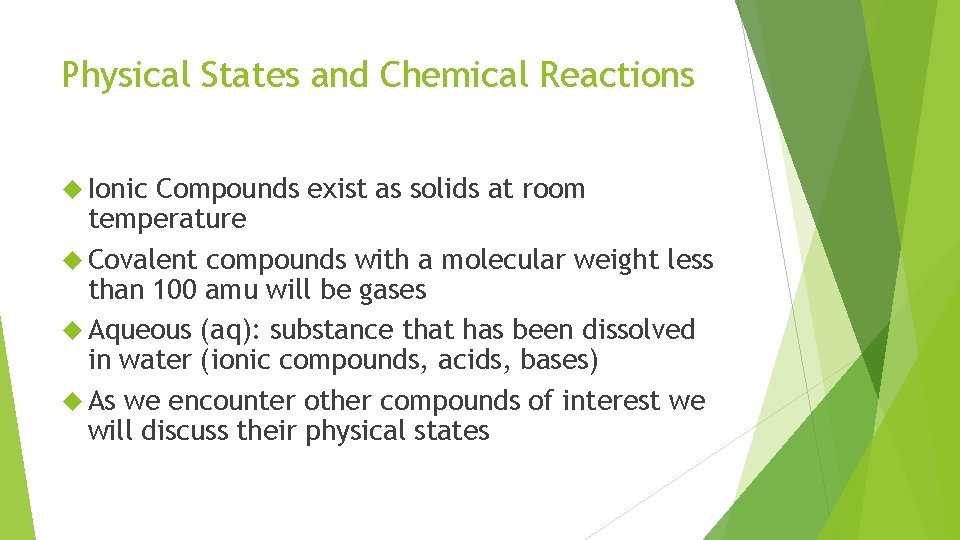 Physical States and Chemical Reactions

Ionic Compounds exist as solids at room temperature

Covalent compounds with a molecular weight less than 100 amu will be gases

Aqueous (aq): substance that has been dissolved in water (ionic compounds, acids, bases)

As we encounter other compounds of interest we will discuss their physical states